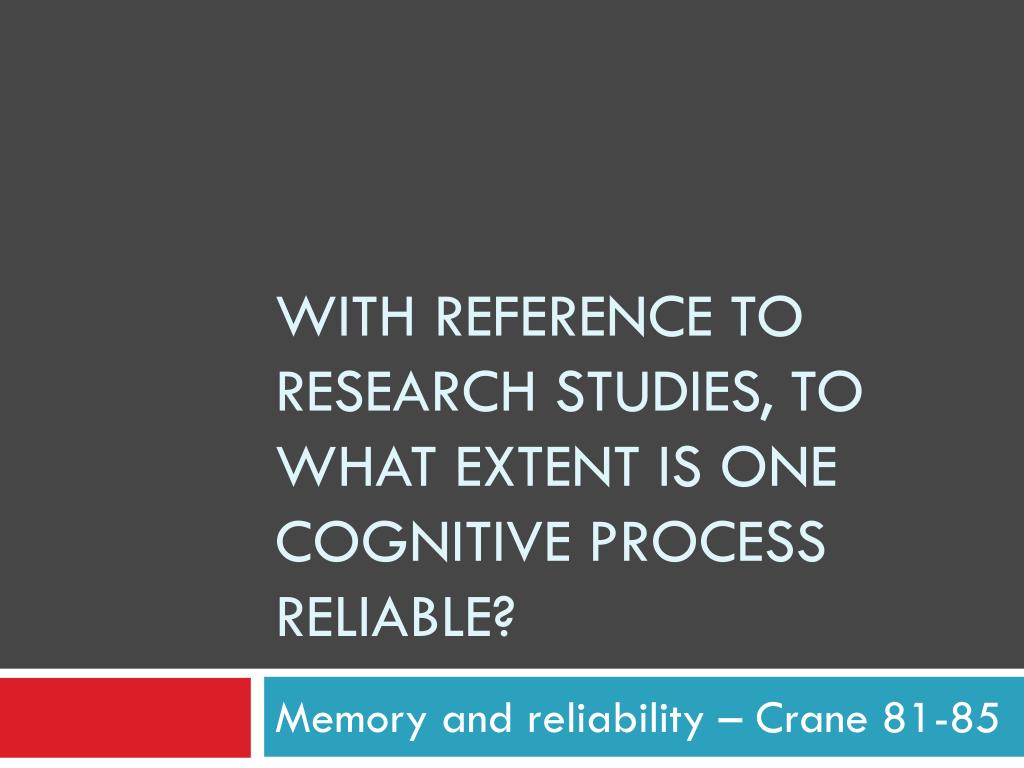 WITH REFERENCE TO RESEARCH STUDIES, TO WHAT EXTENT IS ONE COGNITIVE PROCESS RELIABLE?

Memory and reliability – Crane 81-85